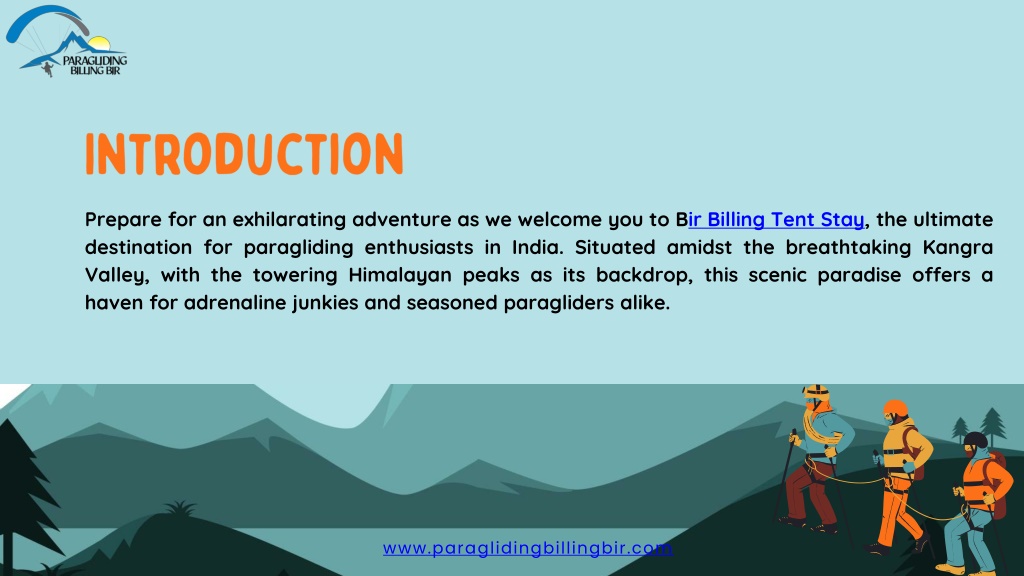 PARAGLIDING BILLING BIR

INTRODUCTION

Prepare for an exhilarating adventure as we welcome you to Bir Billing Tent Stay, the ultimate destination for paragliding enthusiasts in India. Situated amidst the breathtaking Kangra Valley, with the towering Himalayan peaks as its backdrop, this scenic paradise offers a haven for adrenaline junkies and seasoned paragliders alike.

www.paraglidingbillingbir.com